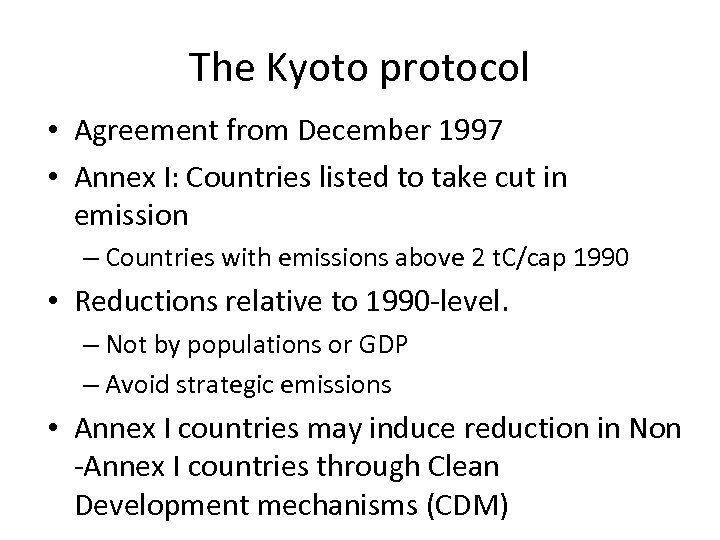 The Kyoto protocol

• Agreement from December 1997
• Annex I: Countries listed to take cut in emission
  – Countries with emissions above 2 tC/cap 1990
• Reductions relative to 1990-level.
  – Not by populations or GDP
  – Avoid strategic emissions
• Annex I countries may induce reduction in Non -Annex I countries through Clean Development mechanisms (CDM)